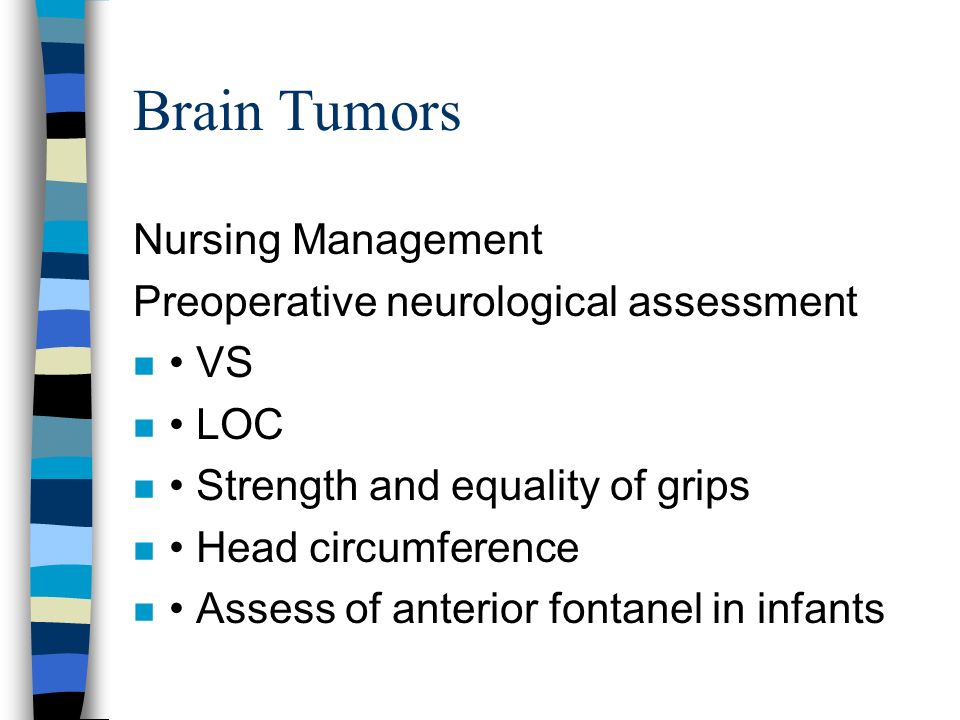 Brain Tumors

Nursing Management

Preoperative neurological assessment

- • VS
- • LOC
- • Strength and equality of grips
- • Head circumference
- • Assess of anterior fontanel in infants